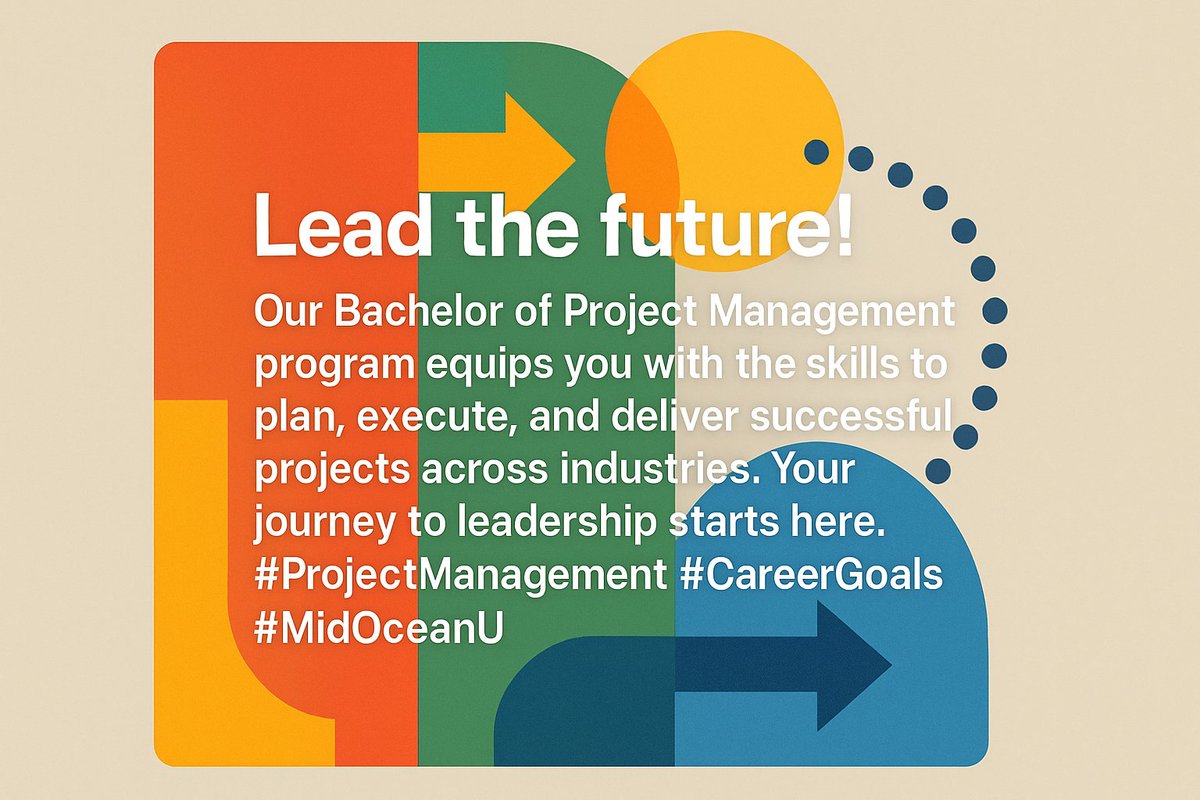 Lead the future!

Our Bachelor of Project Management program equips you with the skills to plan, execute, and deliver successful projects across industries. Your journey to leadership starts here. #ProjectManagement #CareerGoals #MidOceanU